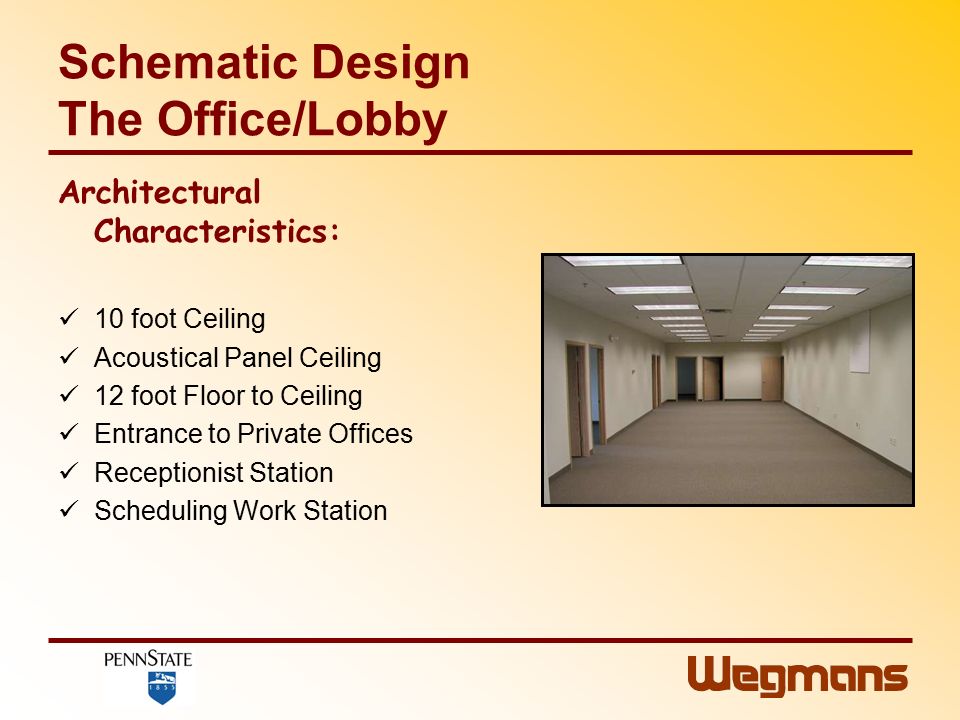 Schematic Design
The Office/Lobby

Architectural Characteristics:

✓ 10 foot Ceiling
✓ Acoustical Panel Ceiling
✓ 12 foot Floor to Ceiling
✓ Entrance to Private Offices
✓ Receptionist Station
✓ Scheduling Work Station

PENNSTATE
1855

Wegmans